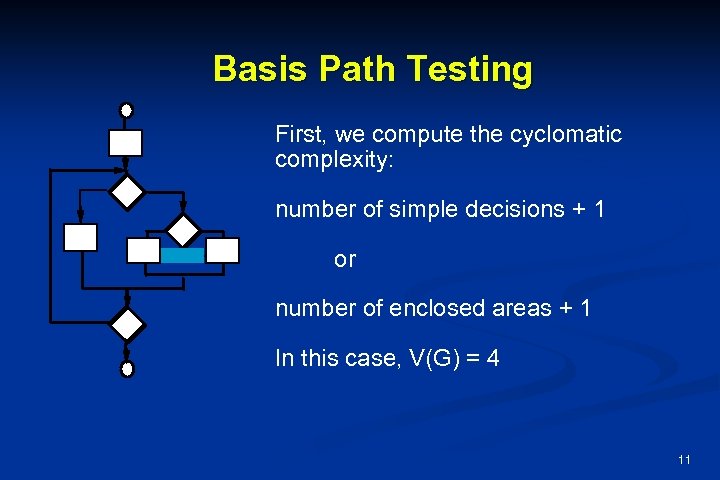 Basis Path Testing

First, we compute the cyclomatic complexity:

number of simple decisions + 1

or

number of enclosed areas + 1

In this case, V(G) = 4

11